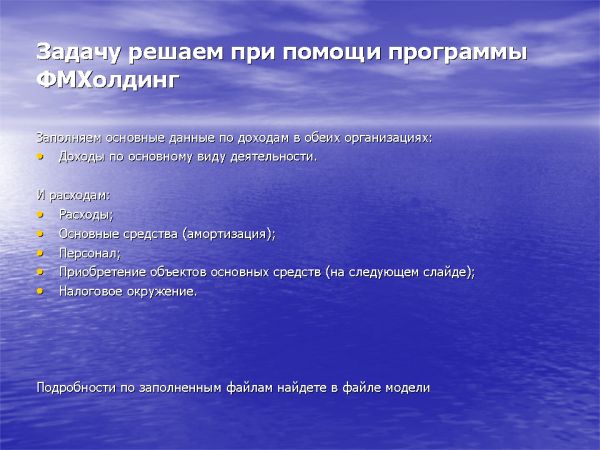 Задачу решаем при помощи программы ФМХолдинг

Заполняем основные данные по доходам в обеих организациях:
• Доходы по основному виду деятельности.

И расходам:
• Расходы;
• Основные средства (амортизация);
• Персонал;
• Приобретение объектов основных средств (на следующем слайде);
• Налоговое окружение.

Подробности по заполненным файлам найдете в файле модели